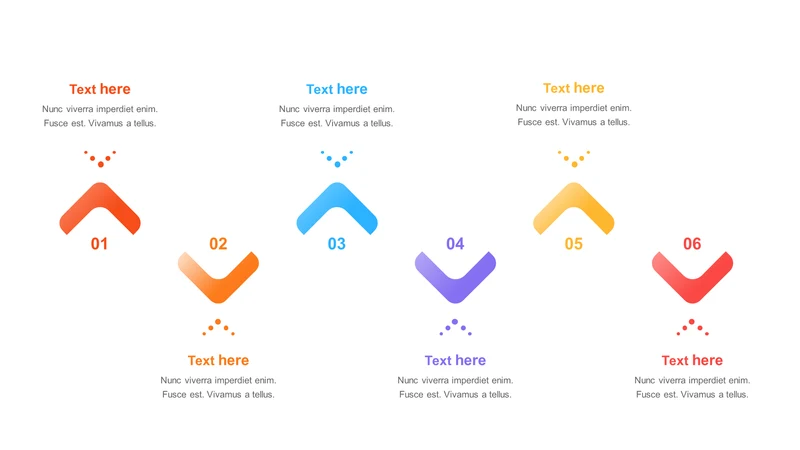 Text here
Nunc viverra imperdiet enim. Fusce est. Vivamus a tellus.

01

02

Text here
Nunc viverra imperdiet enim. Fusce est. Vivamus a tellus.

Text here
Nunc viverra imperdiet enim. Fusce est. Vivamus a tellus.

03

04

Text here
Nunc viverra imperdiet enim. Fusce est. Vivamus a tellus.

Text here
Nunc viverra imperdiet enim. Fusce est. Vivamus a tellus.

05

06

Text here
Nunc viverra imperdiet enim. Fusce est. Vivamus a tellus.